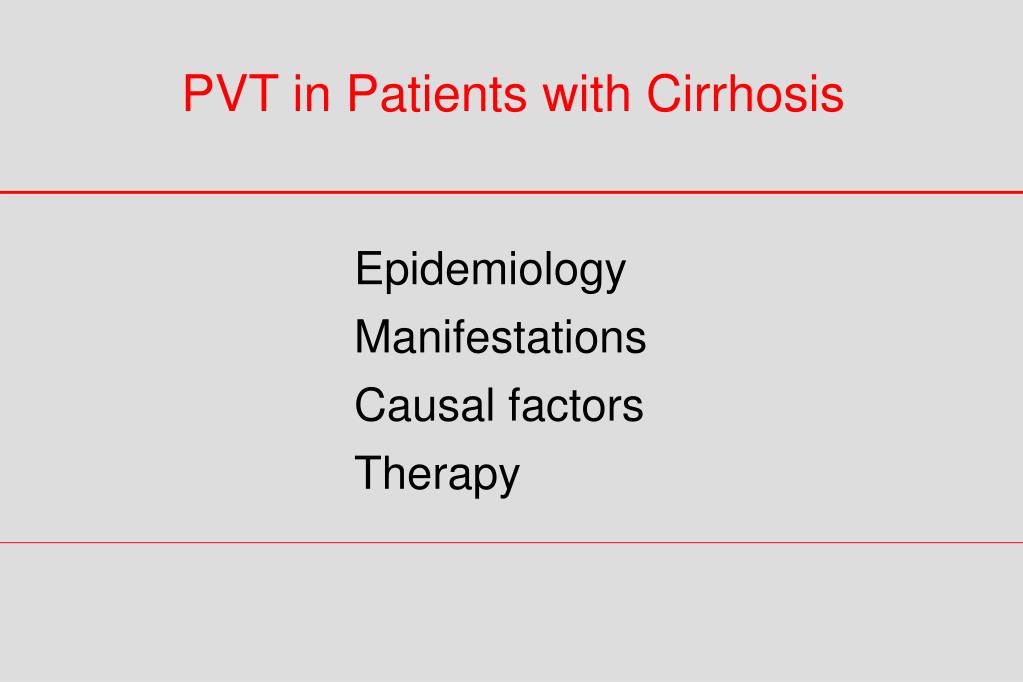 PVT in Patients with Cirrhosis

Epidemiology
Manifestations
Causal factors
Therapy